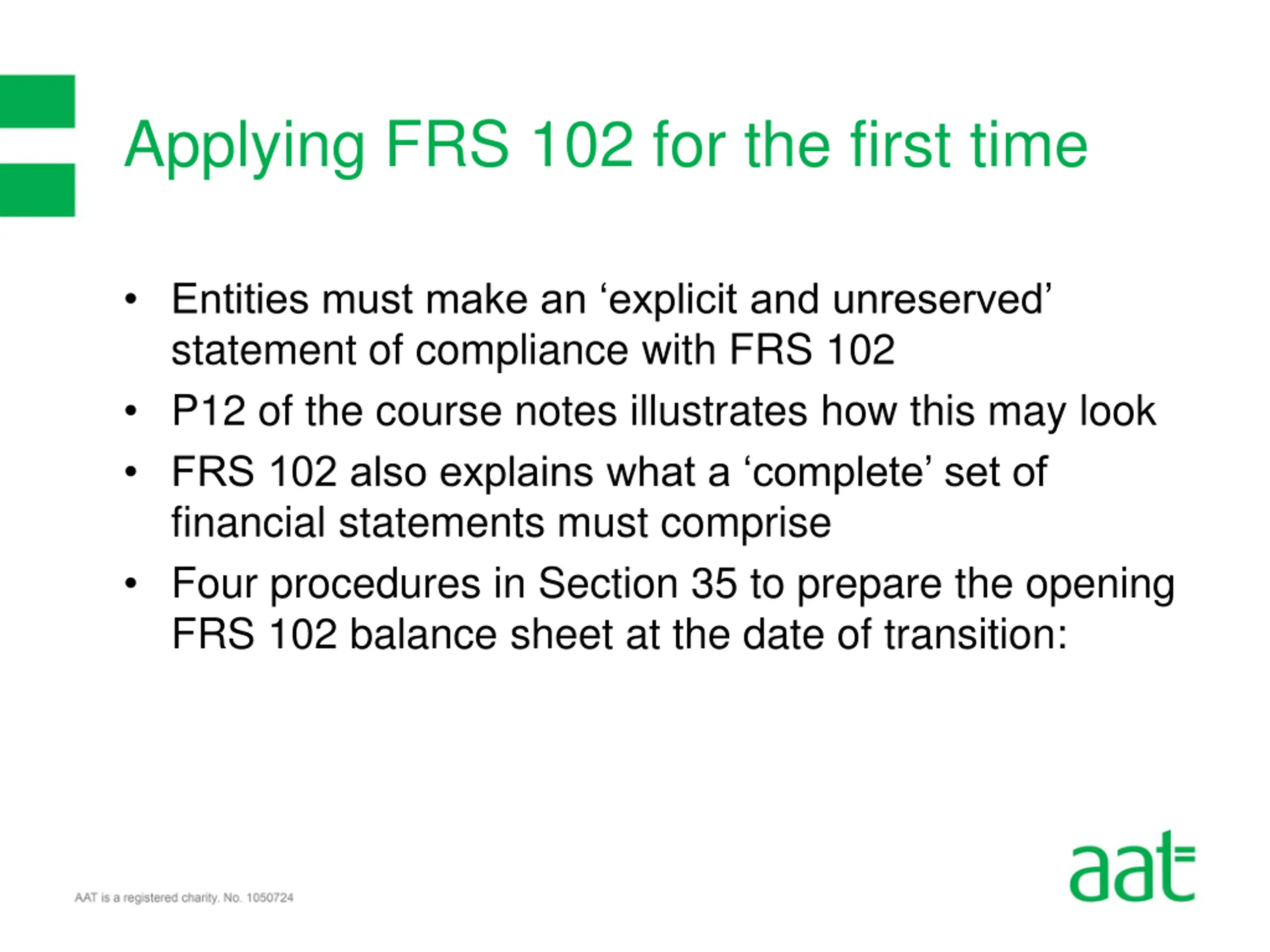 Applying FRS 102 for the first time

• Entities must make an ‘explicit and unreserved’ statement of compliance with FRS 102
• P12 of the course notes illustrates how this may look
• FRS 102 also explains what a ‘complete’ set of financial statements must comprise
• Four procedures in Section 35 to prepare the opening FRS 102 balance sheet at the date of transition:

AAT is a registered charity. No. 1050724

aat